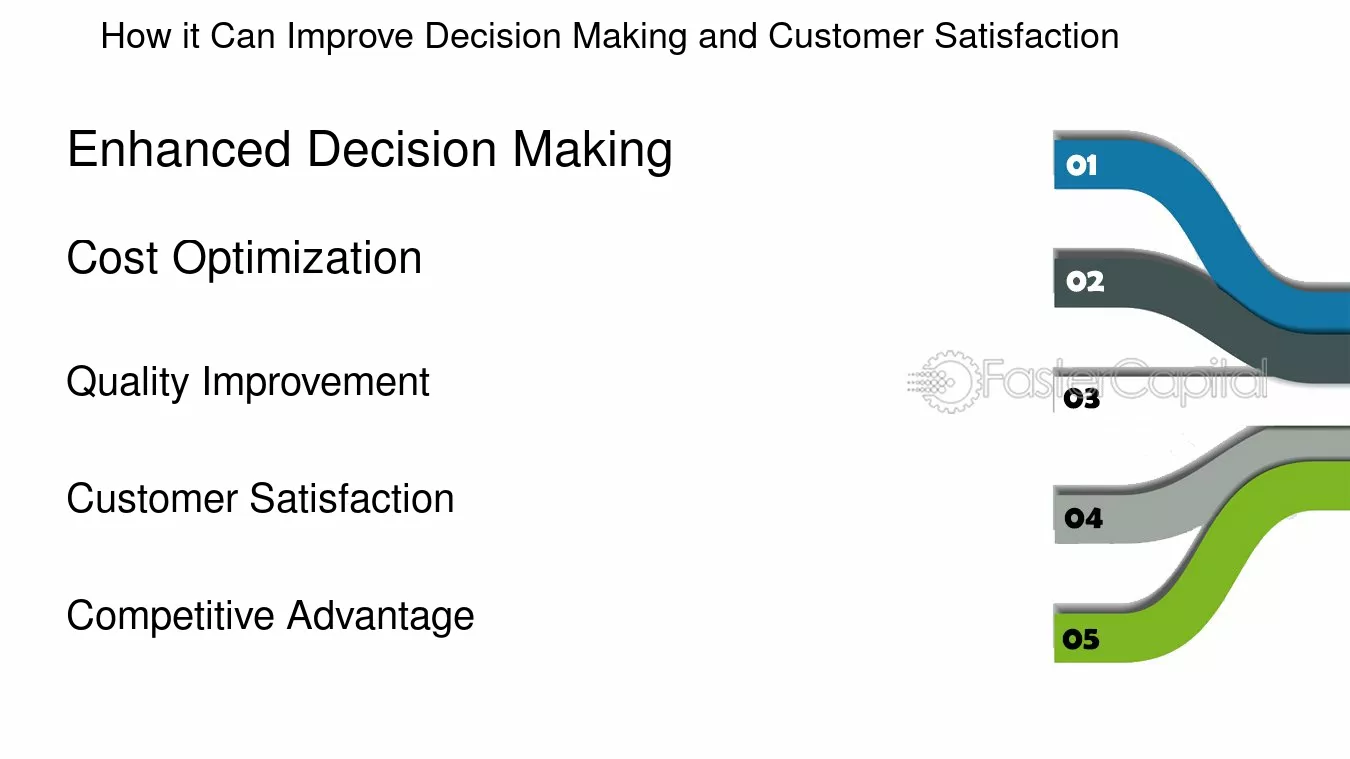 How it Can Improve Decision Making and Customer Satisfaction

Enhanced Decision Making

Cost Optimization

Quality Improvement

Customer Satisfaction

Competitive Advantage

01

02

03

04

05

FasterCapital